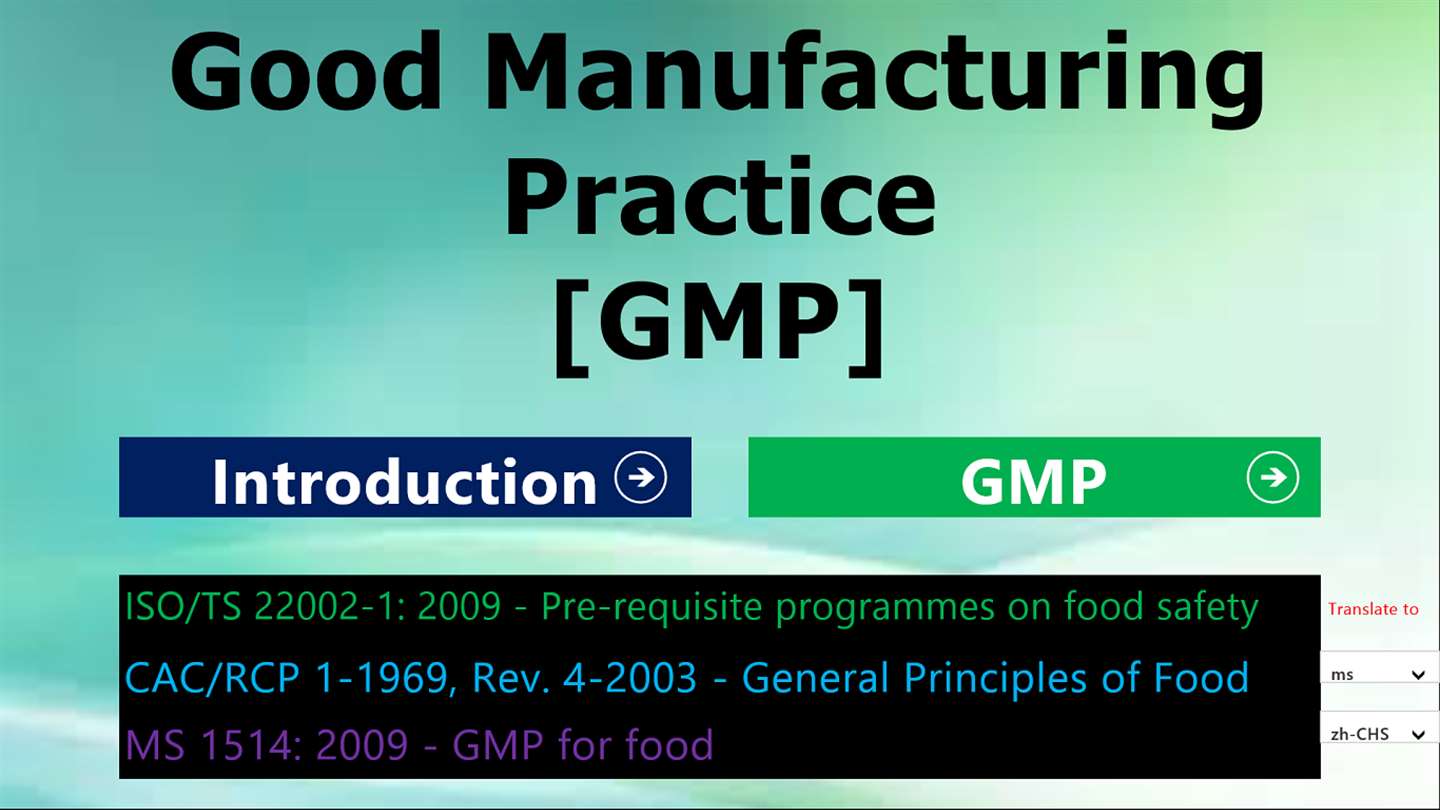 Good Manufacturing Practice [GMP]

Introduction

GMP

ISO/TS 22002-1: 2009 - Pre-requisite programmes on food safety

CAC/RCP 1-1969, Rev. 4-2003 - General Principles of Food

MS 1514: 2009 - GMP for food

Translate to

ms

zh-CHS